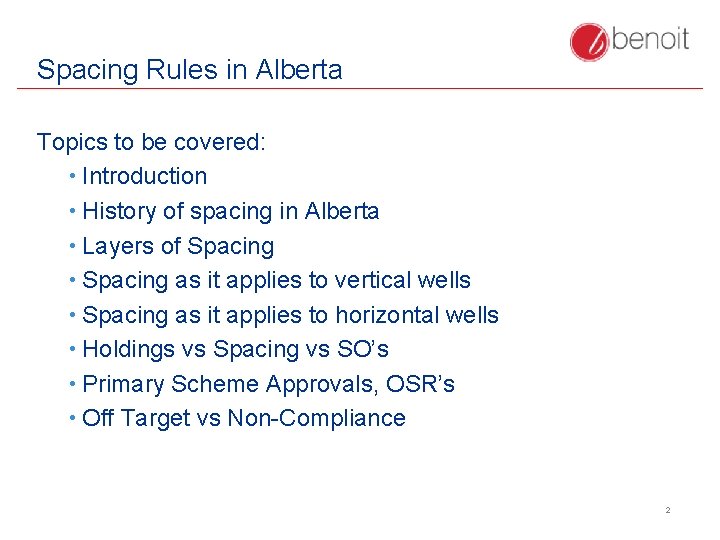 benoit

Spacing Rules in Alberta

Topics to be covered:

• Introduction
• History of spacing in Alberta
• Layers of Spacing
• Spacing as it applies to vertical wells
• Spacing as it applies to horizontal wells
• Holdings vs Spacing vs SO's
• Primary Scheme Approvals, OSR's
• Off Target vs Non-Compliance

2